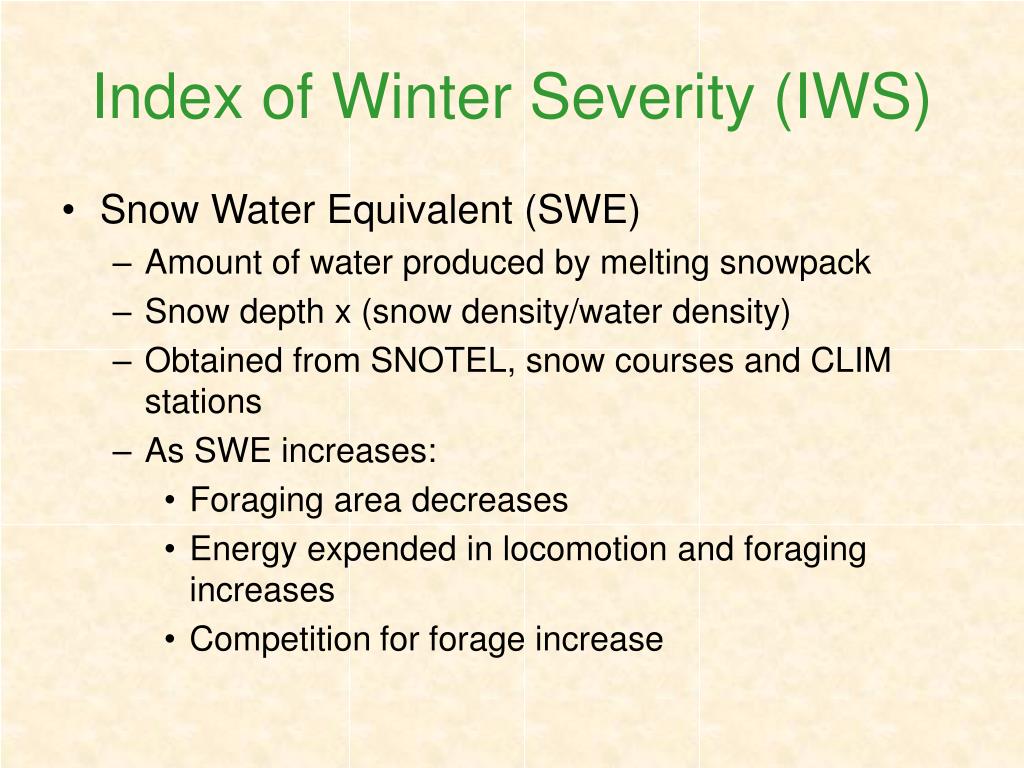 Index of Winter Severity (IWS)

• Snow Water Equivalent (SWE)
– Amount of water produced by melting snowpack
– Snow depth x (snow density/water density)
– Obtained from SNOTEL, snow courses and CLIM stations
– As SWE increases:
• Foraging area decreases
• Energy expended in locomotion and foraging increases
• Competition for forage increase